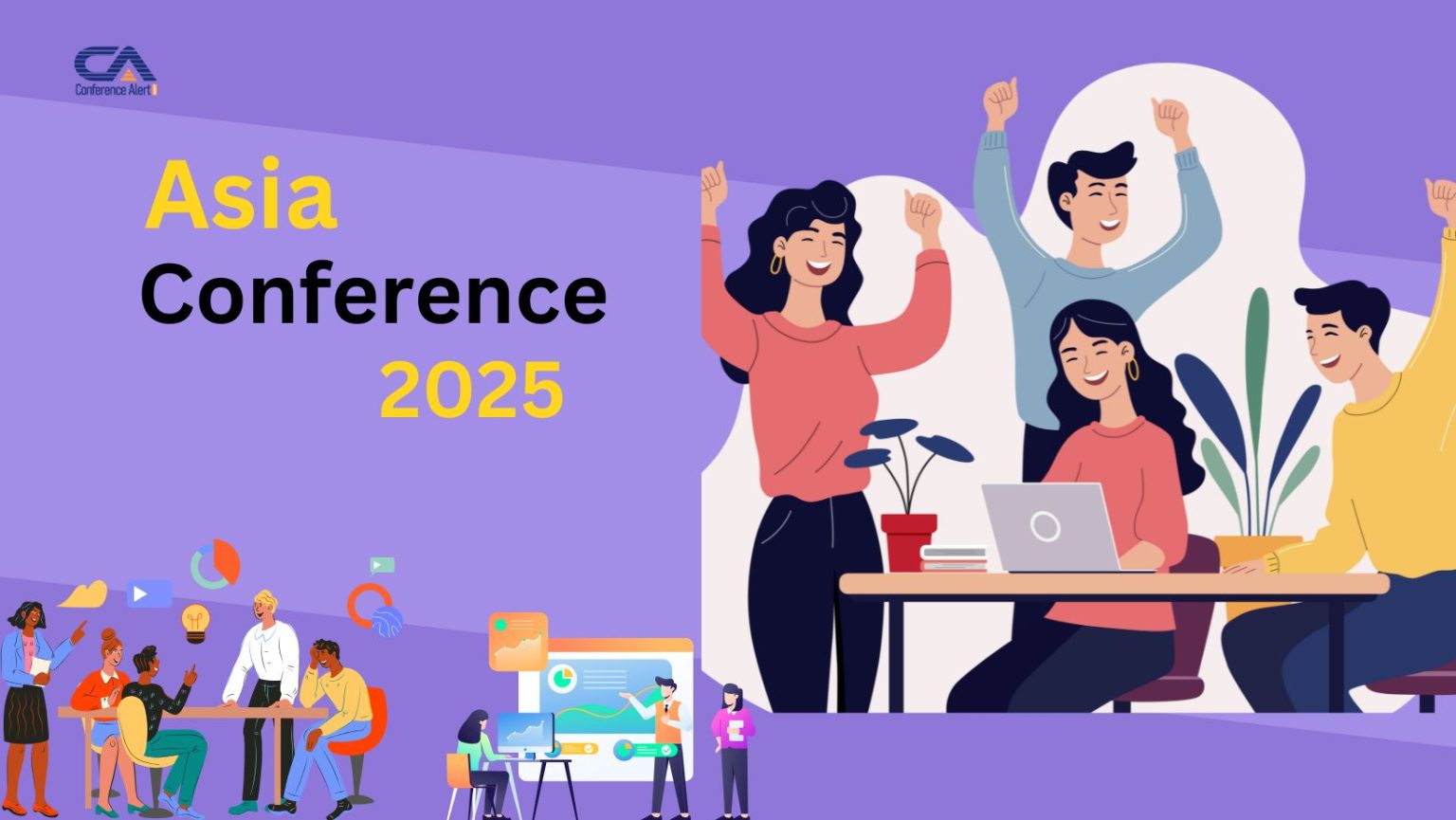 CA
Conference Alert

Asia
Conference
2025